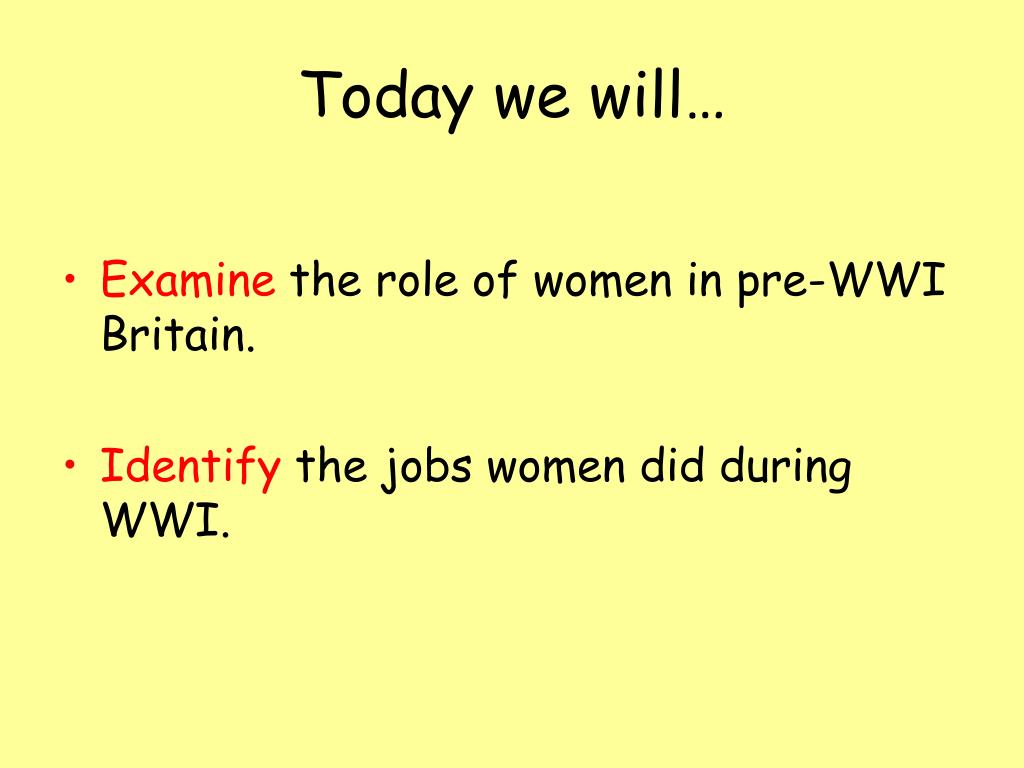 Today we will…

• Examine the role of women in pre-WWI Britain.

• Identify the jobs women did during WWI.